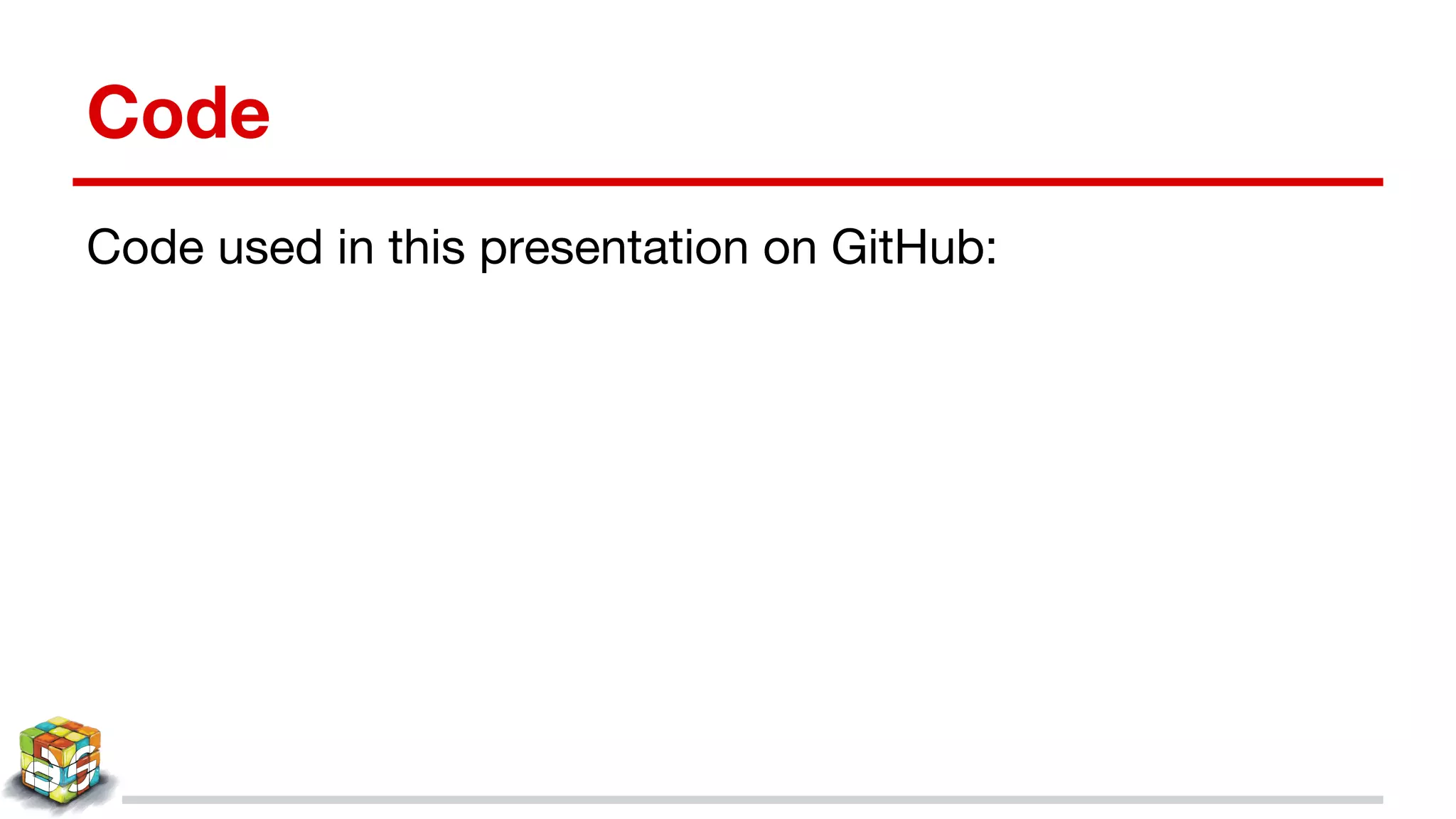 Code

Code used in this presentation on GitHub: